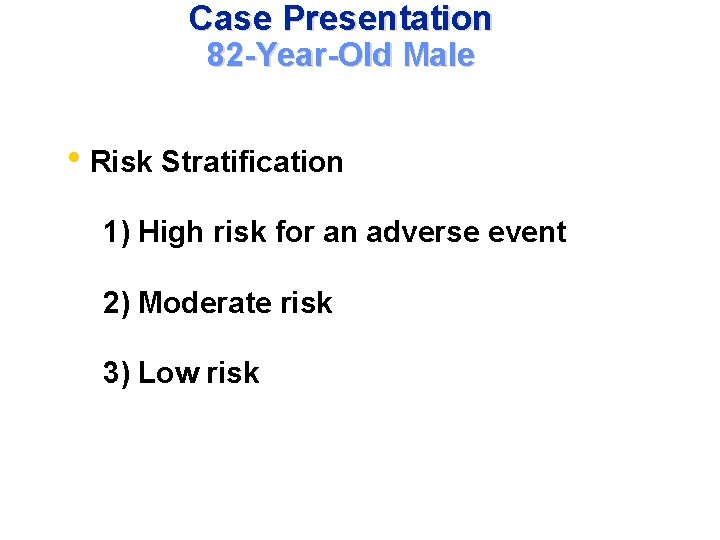 Case Presentation
82-Year-Old Male

• Risk Stratification

1) High risk for an adverse event

2) Moderate risk

3) Low risk